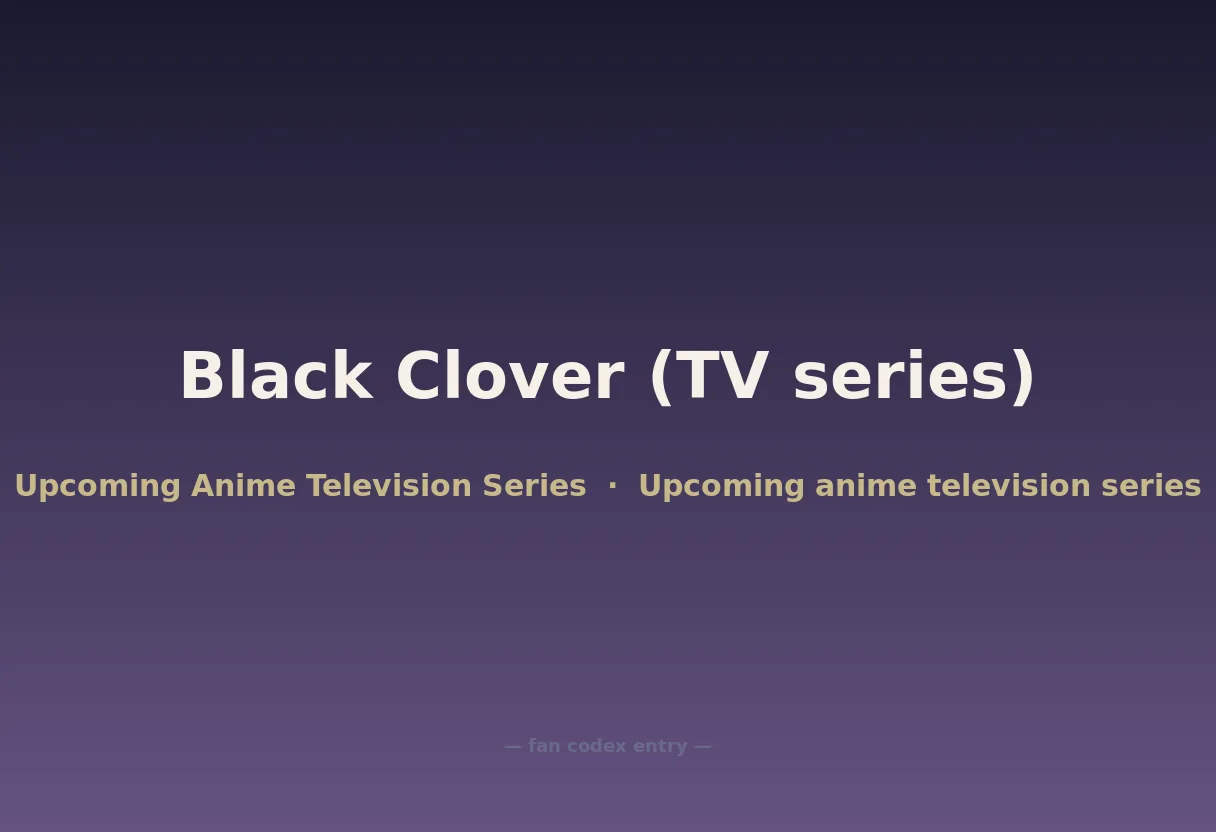 Black Clover (TV series)

Upcoming Anime Television Series · Upcoming anime television series

— fan codex entry —